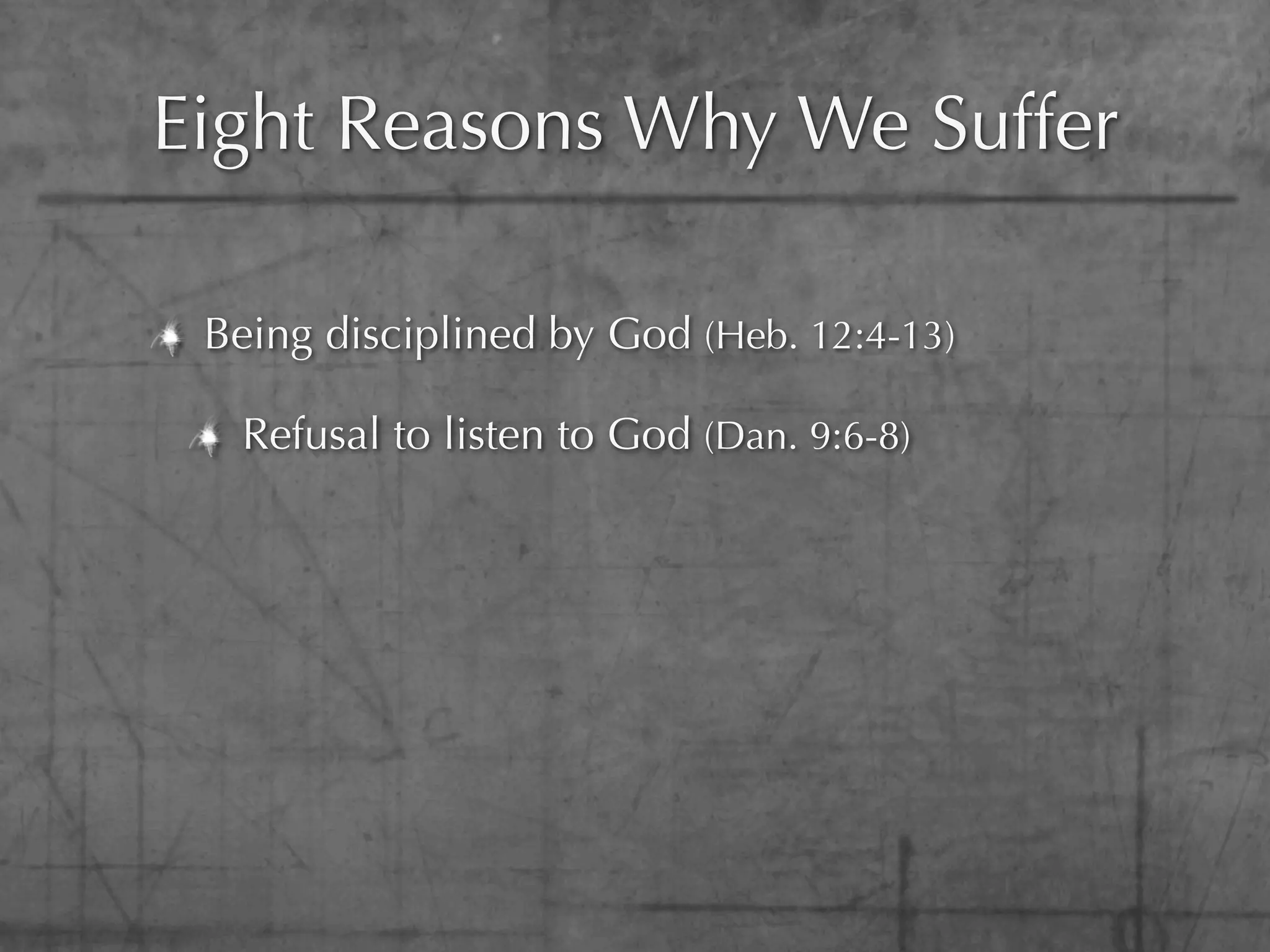 Eight Reasons Why We Suffer

Being disciplined by God (Heb. 12:4-13)

Refusal to listen to God (Dan. 9:6-8)